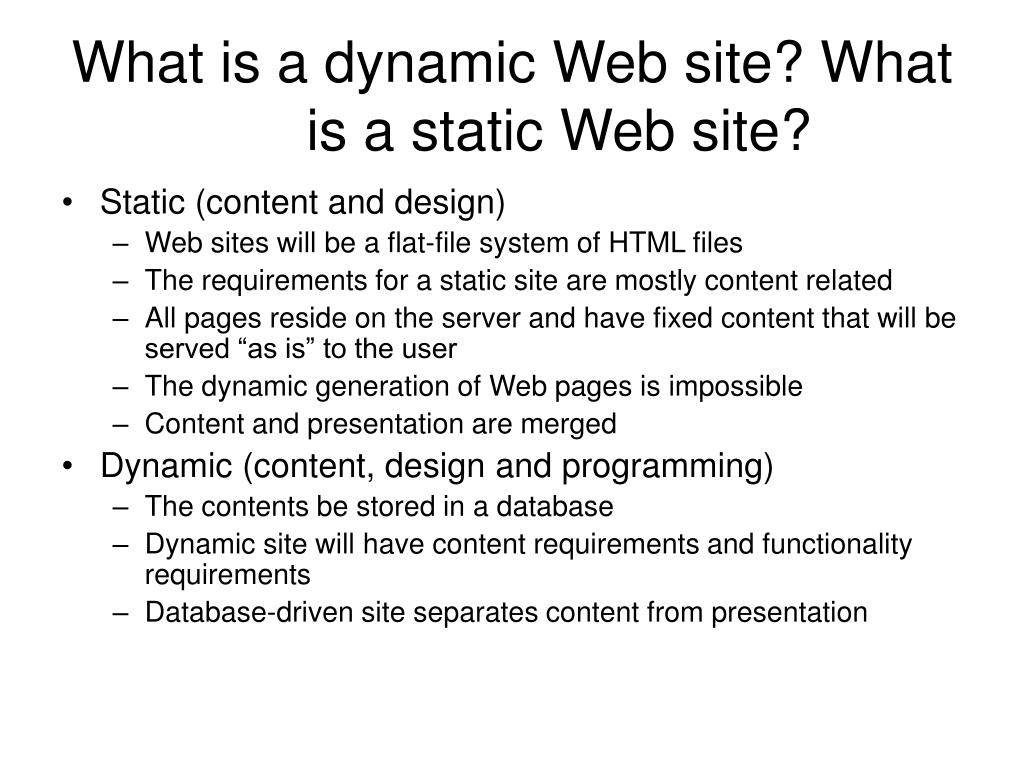 What is a dynamic Web site? What is a static Web site?

• Static (content and design)
– Web sites will be a flat-file system of HTML files
– The requirements for a static site are mostly content related
– All pages reside on the server and have fixed content that will be served “as is” to the user
– The dynamic generation of Web pages is impossible
– Content and presentation are merged
• Dynamic (content, design and programming)
– The contents be stored in a database
– Dynamic site will have content requirements and functionality requirements
– Database-driven site separates content from presentation